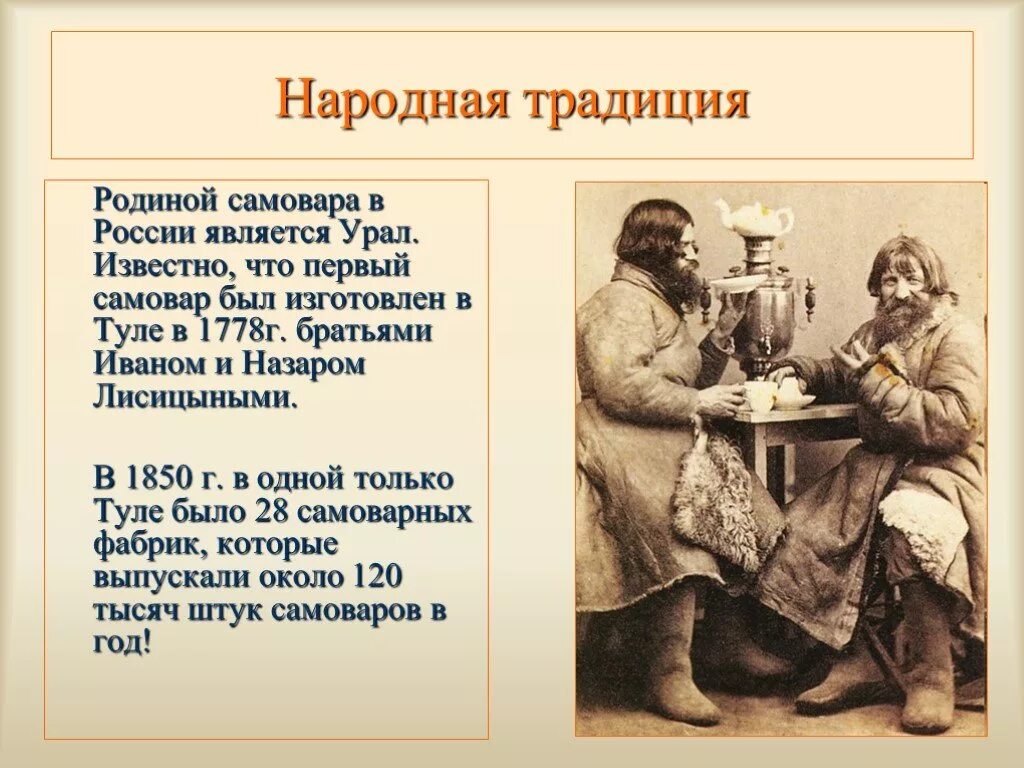 Народная традиция

Родиной самовара в России является Урал. Известно, что первый самовар был изготовлен в Туле в 1778г. братьями Иваном и Назаром Лисицыными.

В 1850 г. в одной только Туле было 28 самоварных фабрик, которые выпускали около 120 тысяч штук самоваров в год!